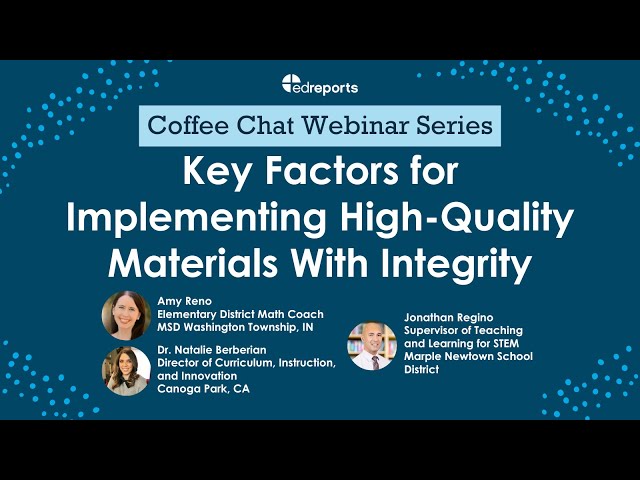 edreports

Coffee Chat Webinar Series

Key Factors for Implementing High-Quality Materials With Integrity

Amy Reno
Elementary District Math Coach
MSD Washington Township, IN

Dr. Natalie Berberian
Director of Curriculum, Instruction, and Innovation
Canoga Park, CA

Jonathan Regino
Supervisor of Teaching and Learning for STEM
Marple Newtown School District